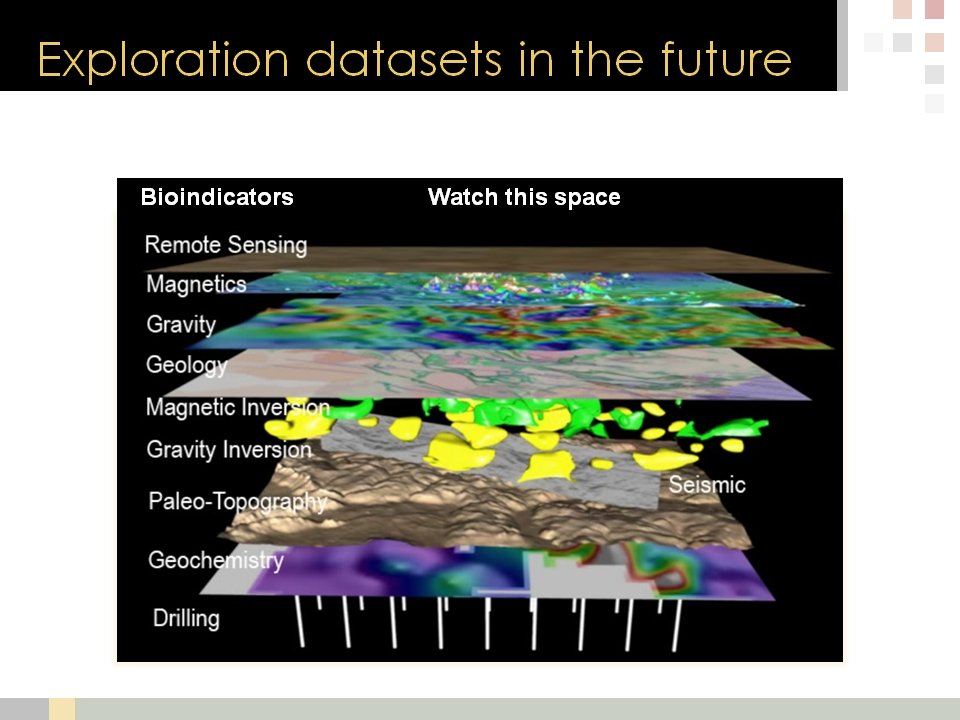 Exploration datasets in the future

Bioindicators

Watch this space

Remote Sensing

Magnetics

Gravity

Geology

Magnetic Inversion

Gravity Inversion

Paleo-Topography

Seismic

Geochemistry

Drilling